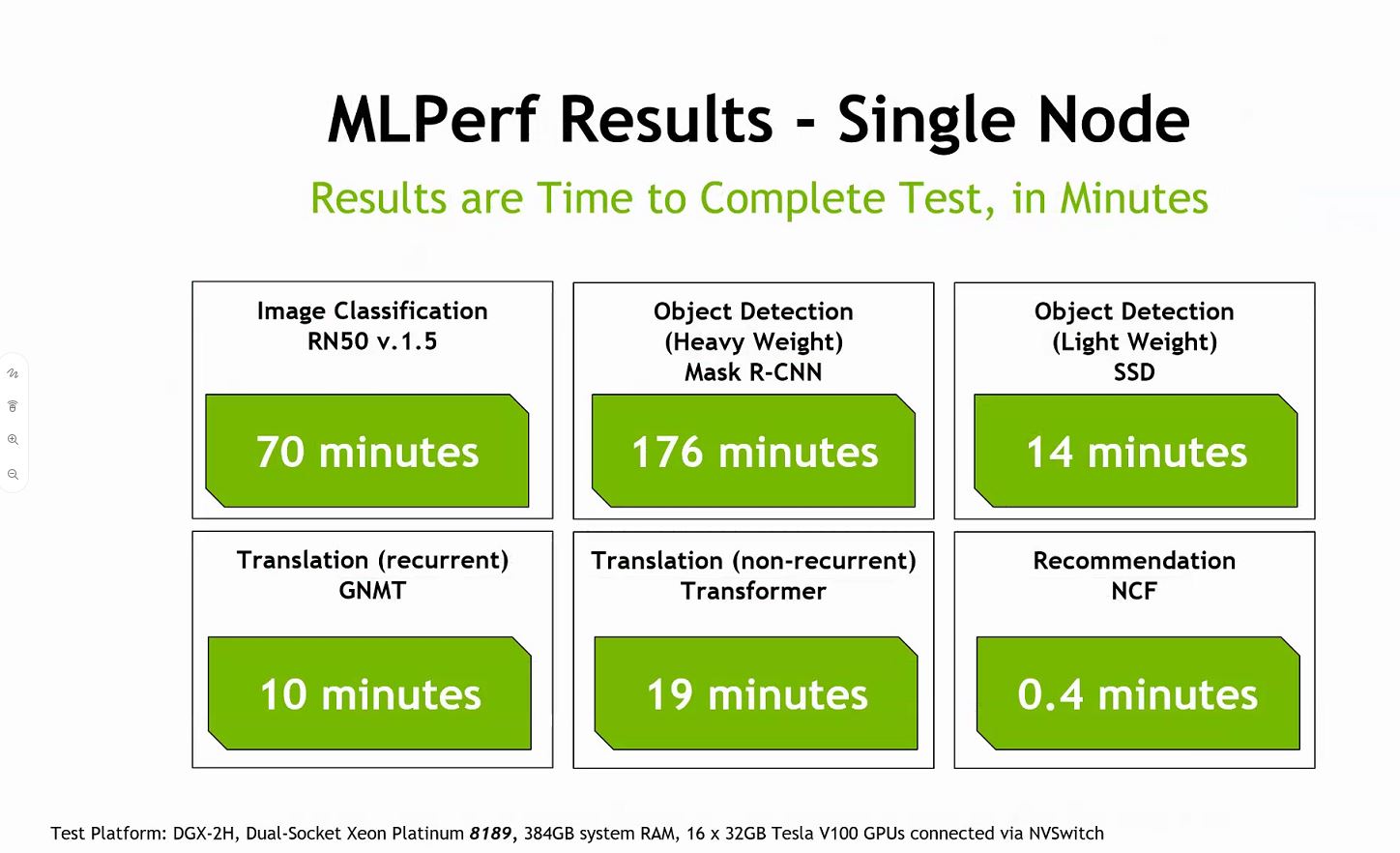 MLPerf Results - Single Node

Results are Time to Complete Test, in Minutes

Image Classification
RN50 v.1.5

70 minutes

Object Detection
(Heavy Weight)
Mask R-CNN

176 minutes

Object Detection
(Light Weight)
SSD

14 minutes

Translation (recurrent)
GNMT

10 minutes

Translation (non-recurrent)
Transformer

19 minutes

Recommendation
NCF

0.4 minutes

Test Platform: DGX-2H, Dual-Socket Xeon Platinum 8189, 384GB system RAM, 16 x 32GB Tesla V100 GPUs connected via NVSwitch